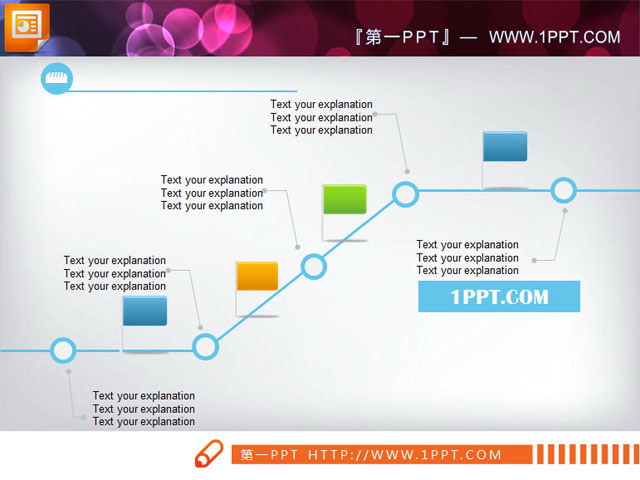 『第一PPT』— WWW.1PPT.COM

Text your explanation
Text your explanation
Text your explanation

Text your explanation
Text your explanation
Text your explanation

Text your explanation
Text your explanation
Text your explanation

Text your explanation
Text your explanation
Text your explanation

1PPT.COM

Text your explanation
Text your explanation
Text your explanation

第一PPT HTTP://WWW.1PPT.COM